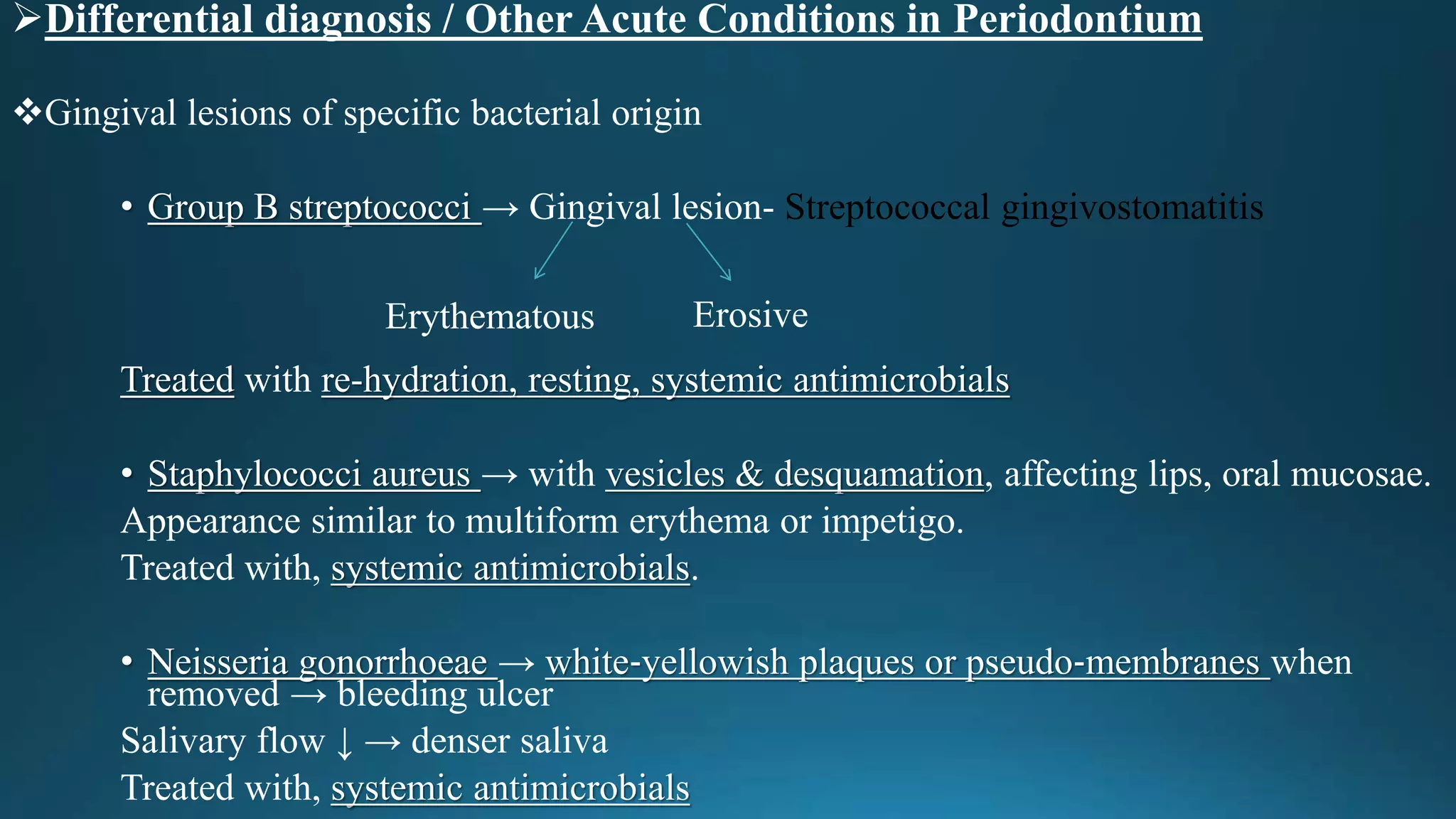 ➢Differential diagnosis / Other Acute Conditions in Periodontium

❖Gingival lesions of specific bacterial origin

• Group B streptococci → Gingival lesion- Streptococcal gingivostomatitis

Erythematous Erosive

Treated with re-hydration, resting, systemic antimicrobials

• Staphylococci aureus → with vesicles & desquamation, affecting lips, oral mucosae.
Appearance similar to multiform erythema or impetigo.
Treated with, systemic antimicrobials.

• Neisseria gonorrhoeae → white-yellowish plaques or pseudo-membranes when removed → bleeding ulcer
Salivary flow ↓ → denser saliva
Treated with, systemic antimicrobials